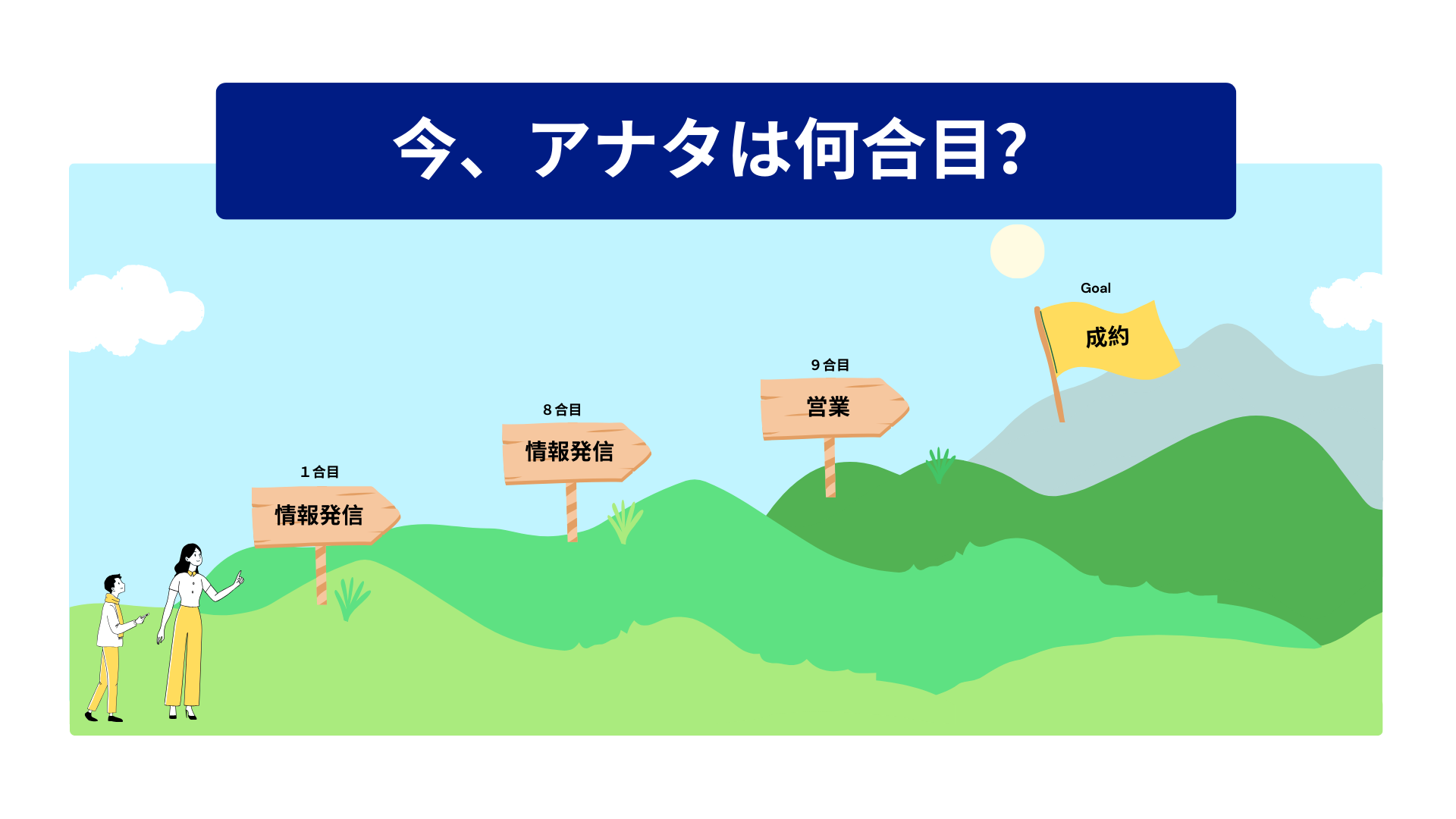 今、アナタは何合目?

1合目
情報発信

8合目
情報発信

9合目
営業

Goal
成約